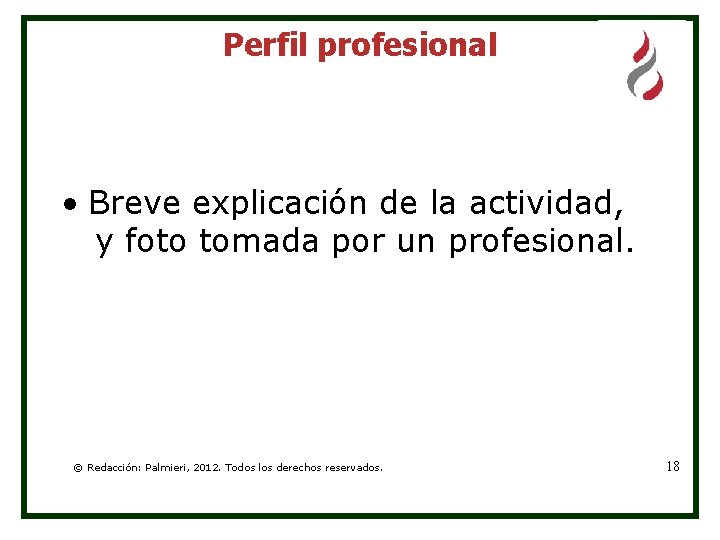 Perfil profesional

• Breve explicación de la actividad, y foto tomada por un profesional.

© Redacción: Palmieri, 2012. Todos los derechos reservados.

18